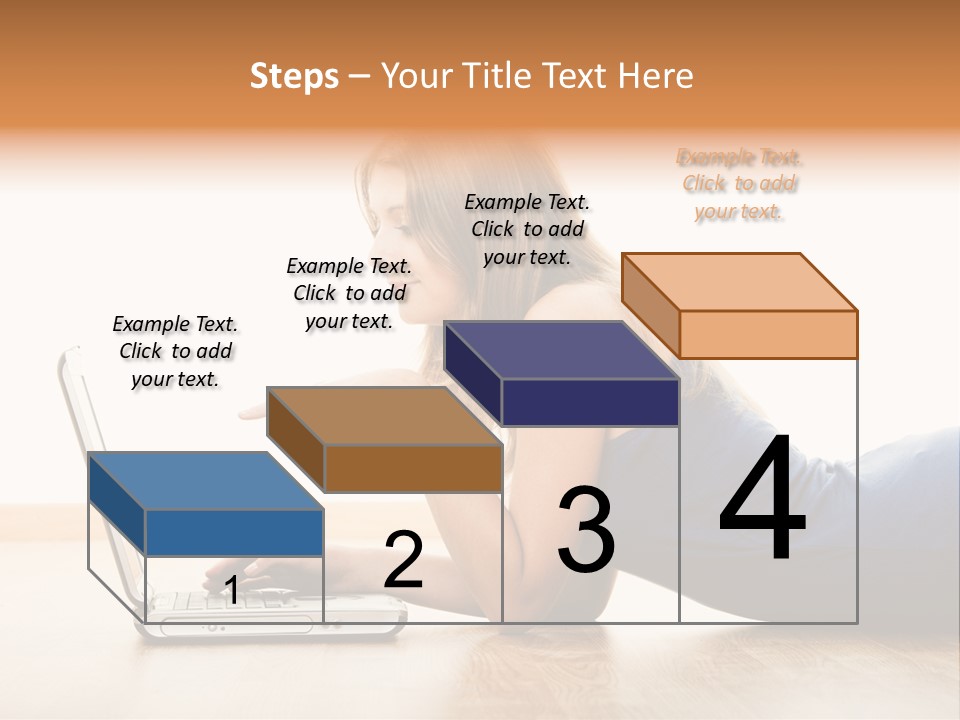 Steps – Your Title Text Here

Example Text. Click to add your text.

Example Text. Click to add your text.

Example Text. Click to add your text.

Example Text. Click to add your text.

1

2

3

4